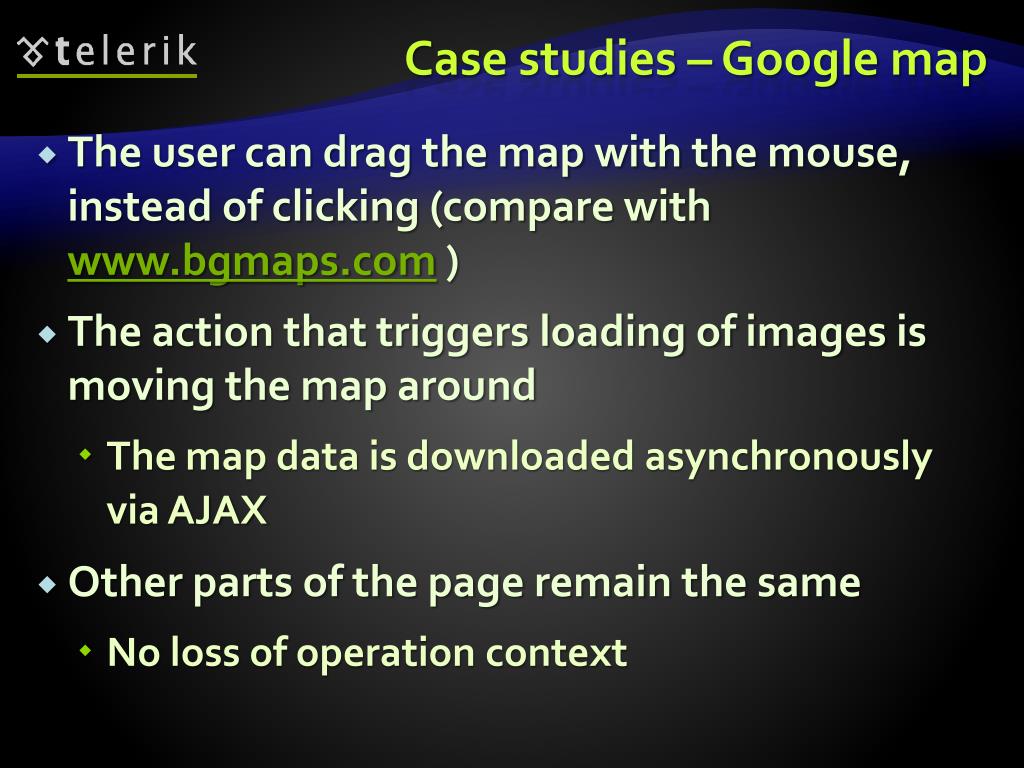 telerik

Case studies – Google map

The user can drag the map with the mouse, instead of clicking (compare with www.bgmaps.com )

The action that triggers loading of images is moving the map around

The map data is downloaded asynchronously via AJAX

Other parts of the page remain the same

No loss of operation context